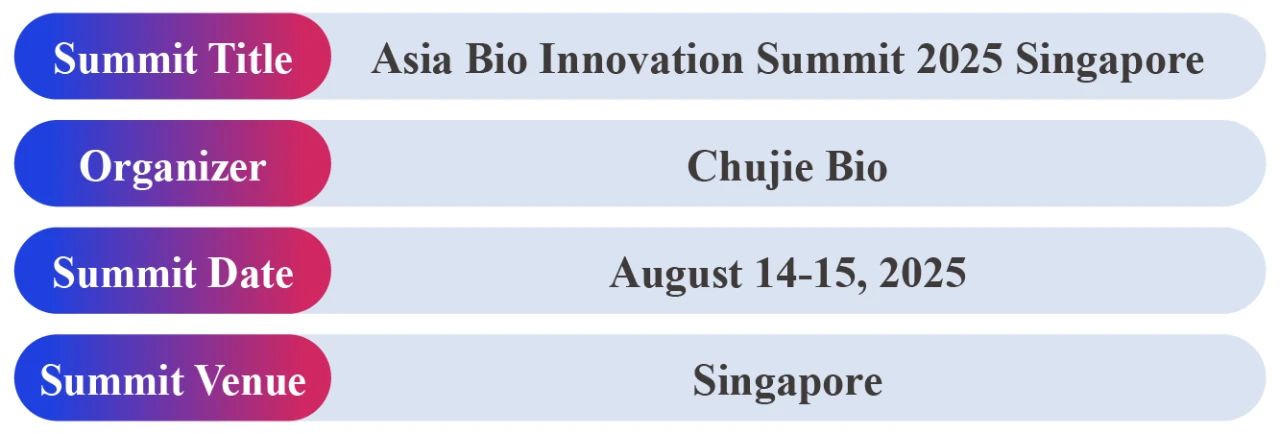 | Summit Title | Asia Bio Innovation Summit 2025 Singapore |
|---|---|
| Organizer | Chujie Bio |
| Summit Date | August 14-15, 2025 |
| Summit Venue | Singapore |